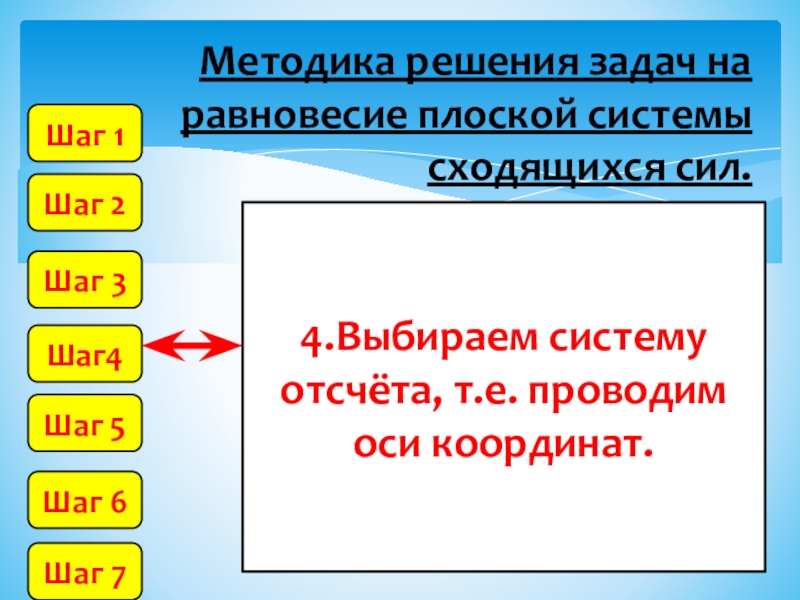 Методика решения задач на равновесие плоской системы сходящихся сил.

Шаг 1
Шаг 2
Шаг 3
Шаг4
Шаг 5
Шаг 6
Шаг 7

4.Выбираем систему отсчёта, т.е. проводим оси координат.